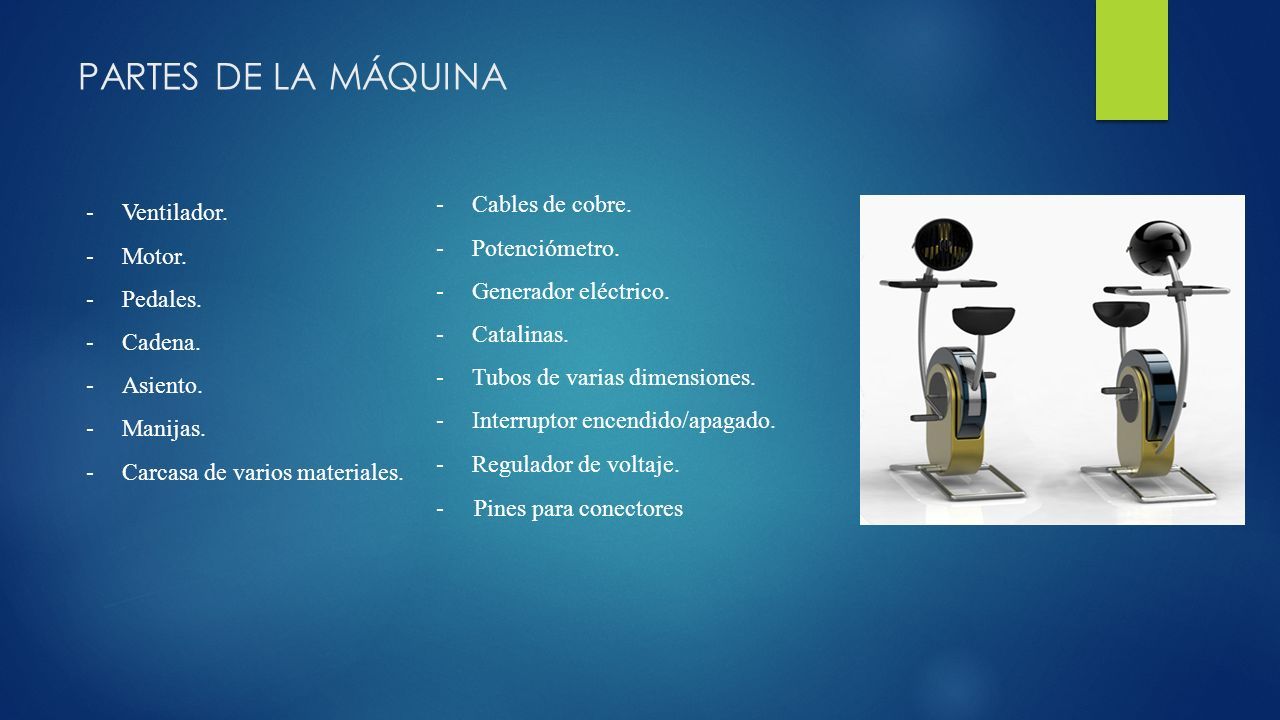 PARTES DE LA MÁQUINA

- Ventilador.
- Motor.
- Pedales.
- Cadena.
- Asiento.
- Manijas.
- Carcasa de varios materiales.

- Cables de cobre.
- Potenciómetro.
- Generador eléctrico.
- Catalinas.
- Tubos de varias dimensiones.
- Interruptor encendido/apagado.
- Regulador de voltaje.
- Pines para conectores